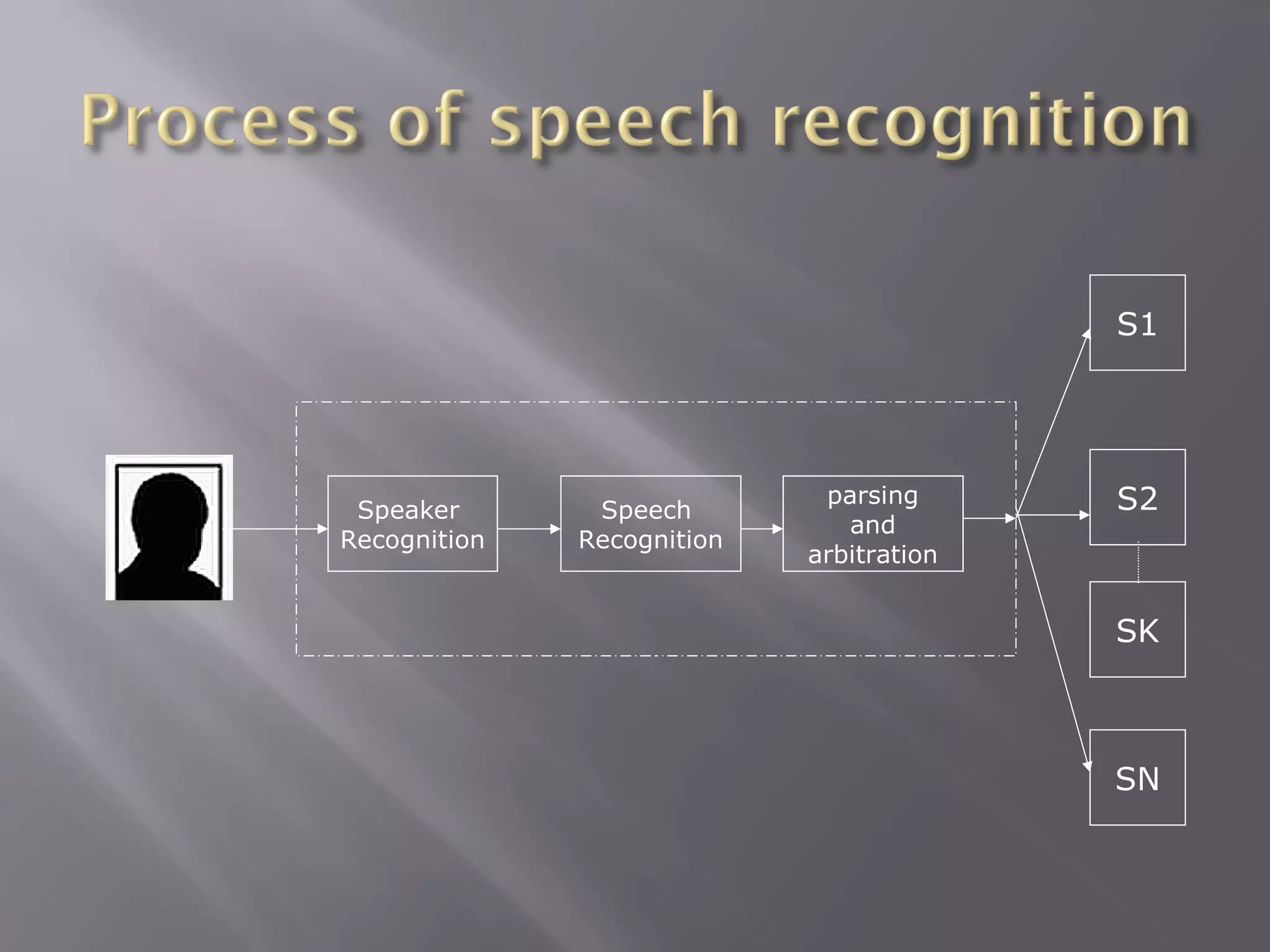 Process of speech recognition

Speaker Recognition

Speech Recognition

parsing and arbitration

S1

S2

SK

SN